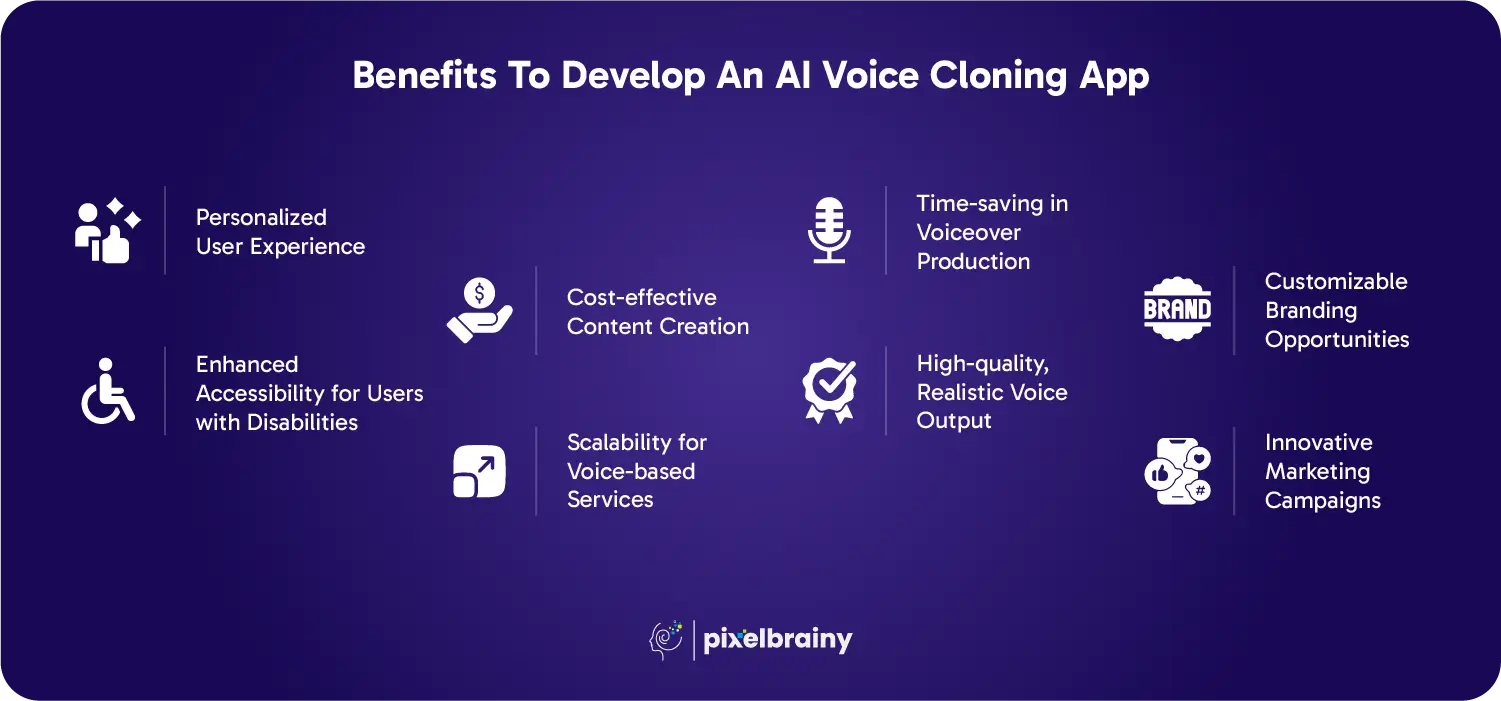 Benefits To Develop An AI Voice Cloning App

Personalized User Experience

Enhanced Accessibility for Users with Disabilities

Cost-effective Content Creation

Scalability for Voice-based Services

Time-saving in Voiceover Production

High-quality, Realistic Voice Output

BRAND

Customizable Branding Opportunities

Innovative Marketing Campaigns

pixelbrainy